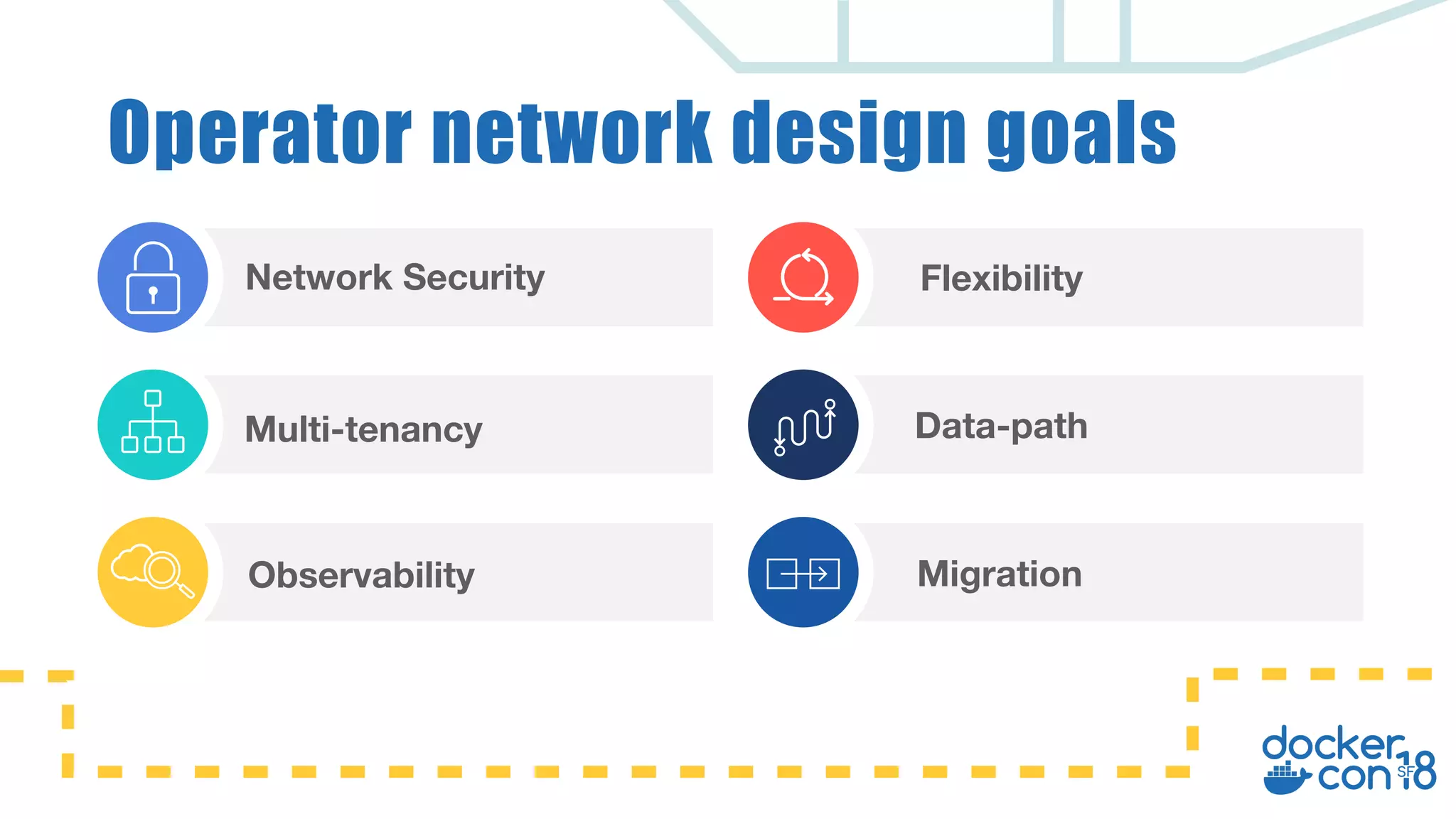 Operator network design goals

Network Security

Multi-tenancy

Observability

Flexibility

Data-path

Migration

docker con SF 18